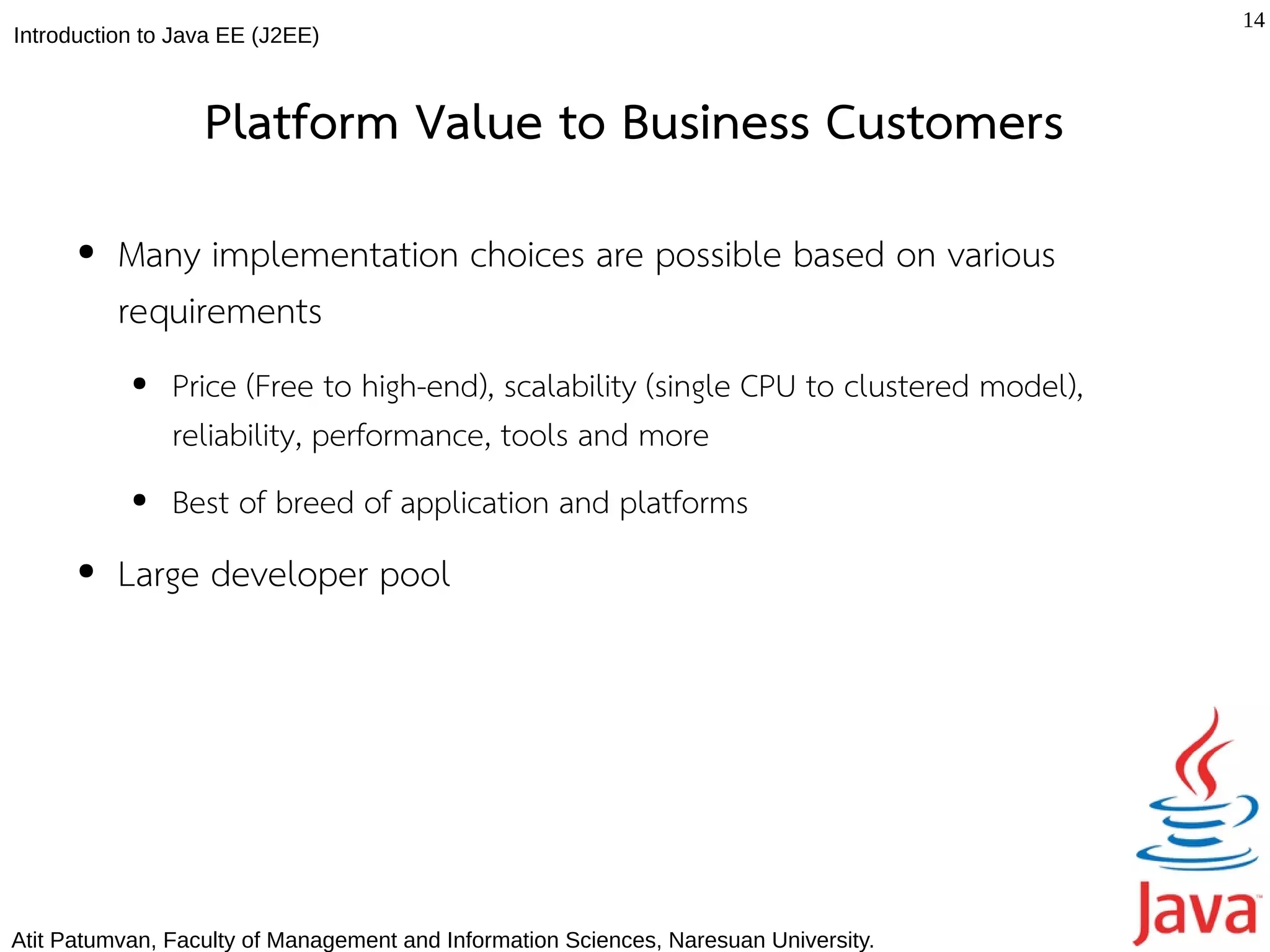 Introduction to Java EE (J2EE)

14

Platform Value to Business Customers

- Many implementation choices are possible based on various requirements
  - Price (Free to high-end), scalability (single CPU to clustered model), reliability, performance, tools and more
  - Best of breed of application and platforms
- Large developer pool

Java

Atit Patumvan, Faculty of Management and Information Sciences, Naresuan University.